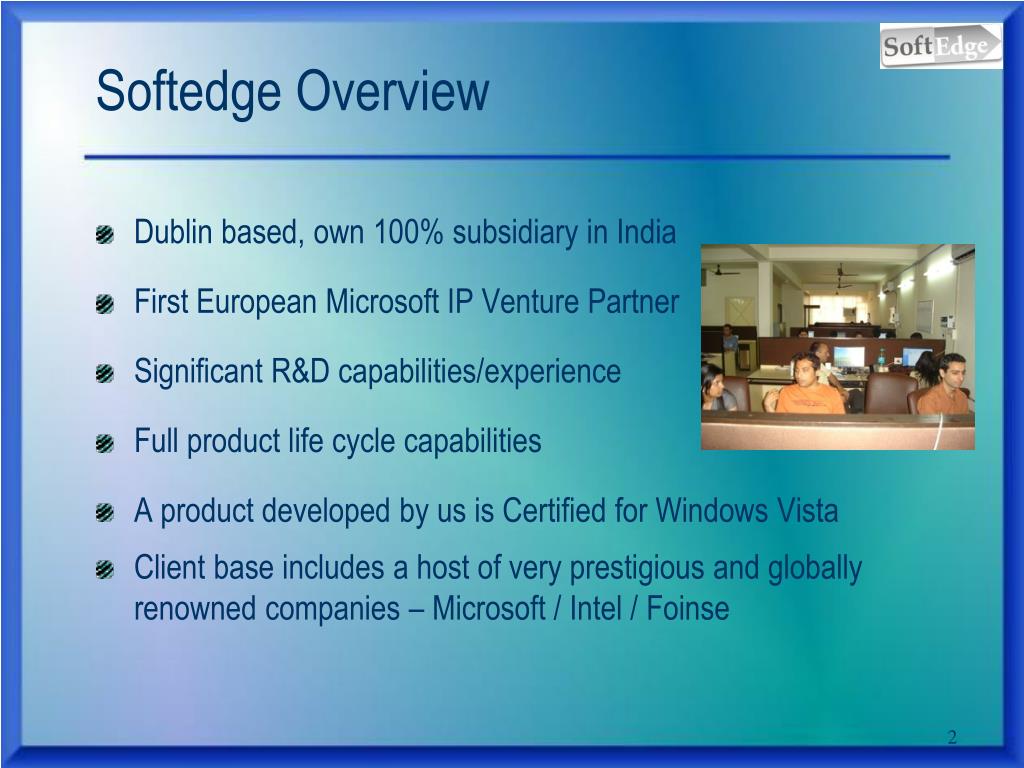 SoftEdge

Softedge Overview

Dublin based, own 100% subsidiary in India

First European Microsoft IP Venture Partner

Significant R&D capabilities/experience

Full product life cycle capabilities

A product developed by us is Certified for Windows Vista

Client base includes a host of very prestigious and globally renowned companies – Microsoft / Intel / Foinse

2